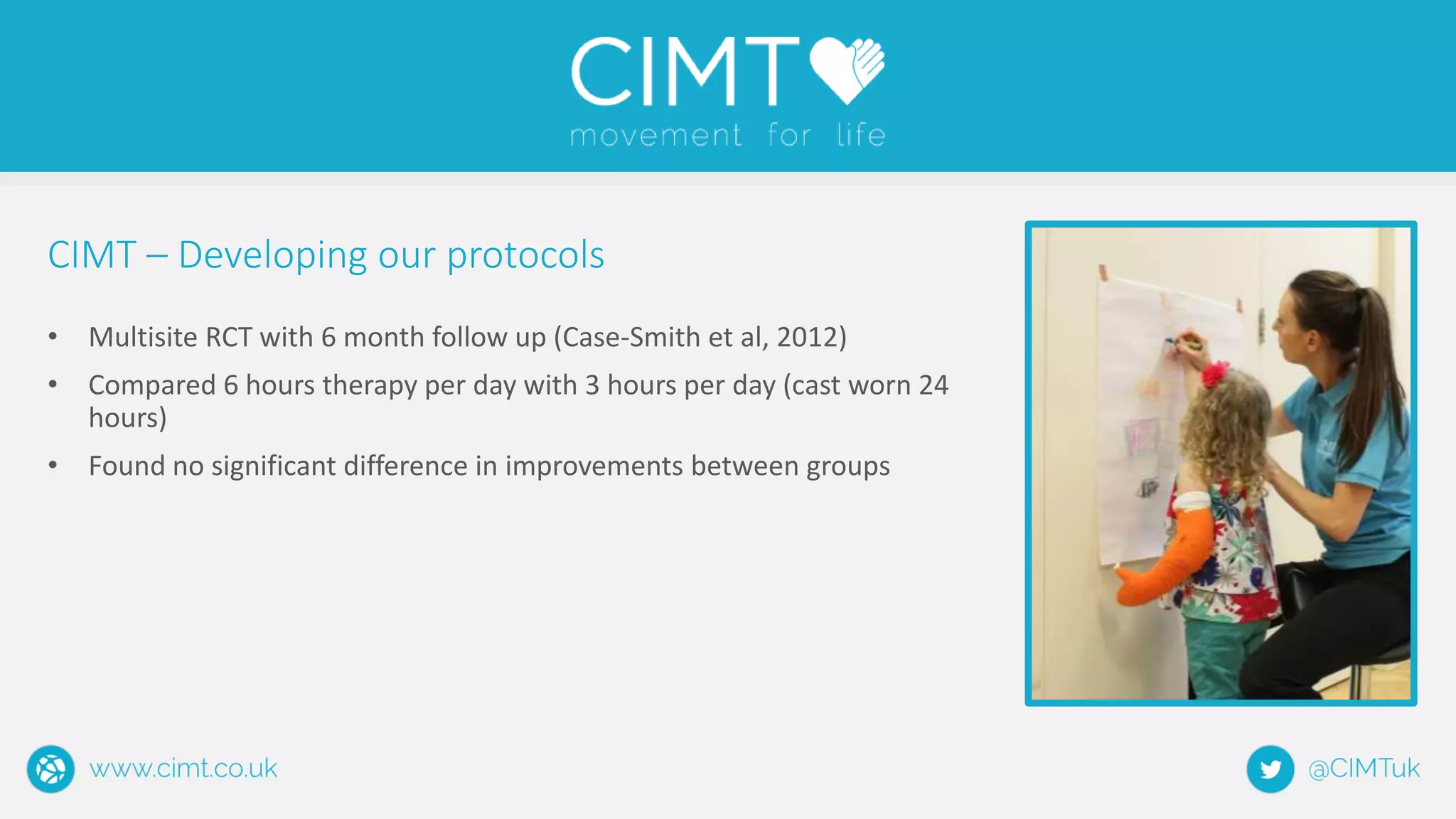 CIMT
movement for life

CIMT – Developing our protocols

• Multisite RCT with 6 month follow up (Case-Smith et al, 2012)
• Compared 6 hours therapy per day with 3 hours per day (cast worn 24 hours)
• Found no significant difference in improvements between groups

www.cimt.co.uk

@CIMTuk